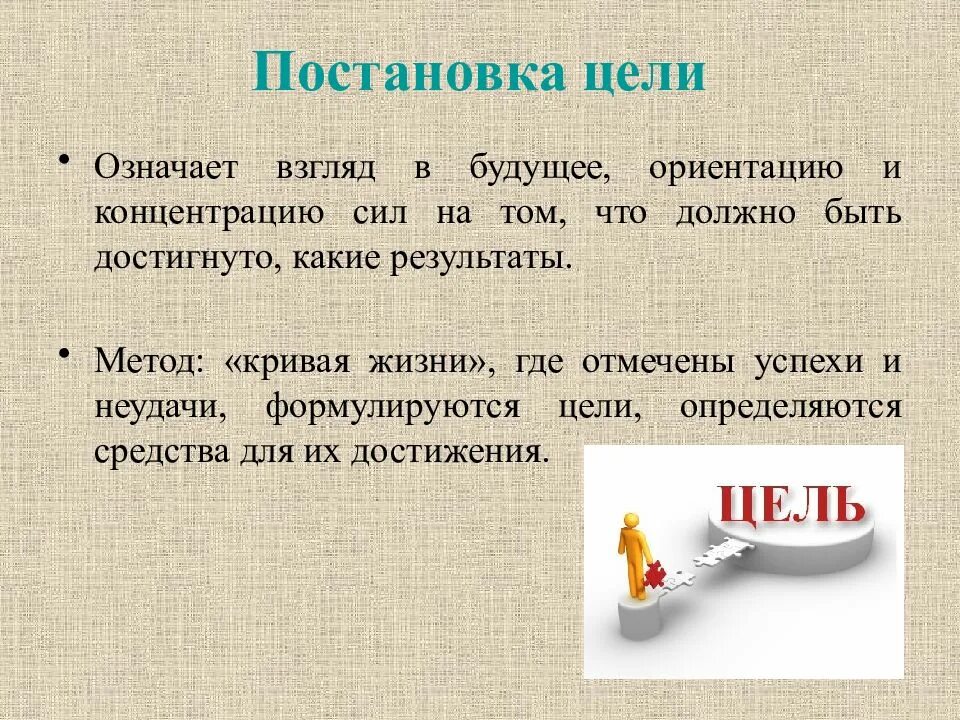 Постановка цели

• Означает взгляд в будущее, ориентацию и концентрацию сил на том, что должно быть достигнуто, какие результаты.

• Метод: «кривая жизни», где отмечены успехи и неудачи, формулируются цели, определяются средства для их достижения.

ЦЕЛЬ